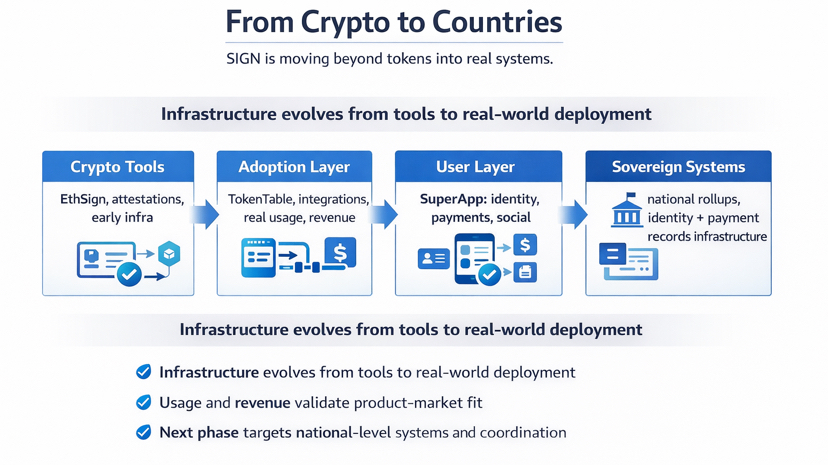 From Crypto to Countries

SIGN is moving beyond tokens into real systems.

Infrastructure evolves from tools to real-world deployment

Crypto Tools
EthSign, attestations, early infra

Adoption Layer
TokenTable, integrations, real usage, revenue

User Layer
SuperApp: identity, payments, social

Sovereign Systems
national rollups, identity + payment records infrastructure

Infrastructure evolves from tools to real-world deployment

Infrastructure evolves from tools to real-world deployment

Usage and revenue validate product-market fit

Next phase targets national-level systems and coordination